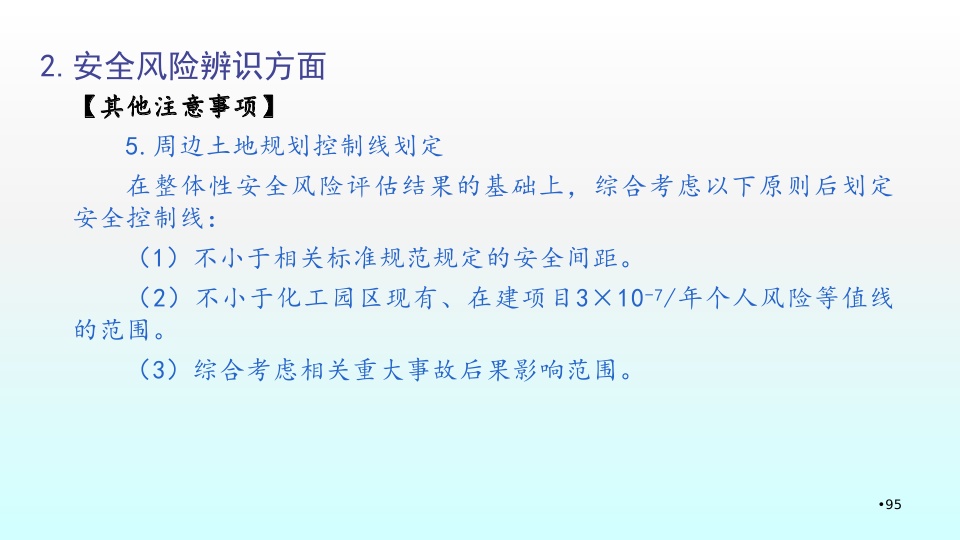 2. 安全风险辨识方面

【其他注意事项】

5. 周边土地规划控制线划定

在整体性安全风险评估结果的基础上，综合考虑以下原则后划定安全控制线：

（1）不小于相关标准规范规定的安全间距。

（2）不小于化工园区现有、在建项目$3\times10^{-7}$/年个人风险等值线的范围。

（3）综合考虑相关重大事故后果影响范围。

•95